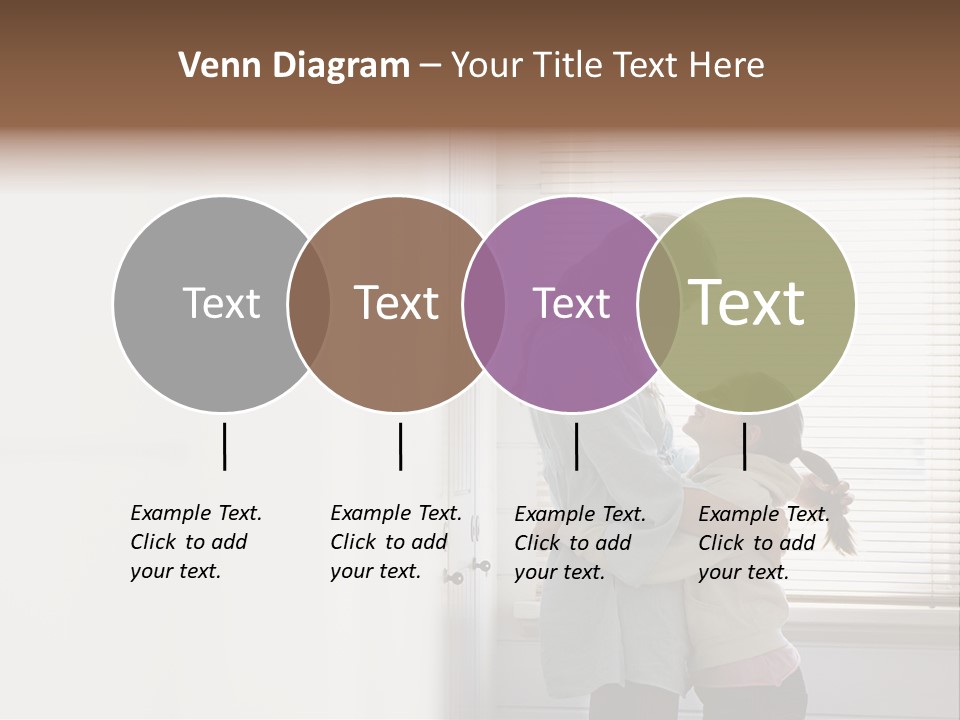 Venn Diagram – Your Title Text Here

Text

Text

Text

Text

Example Text. Click to add your text.

Example Text. Click to add your text.

Example Text. Click to add your text.

Example Text. Click to add your text.